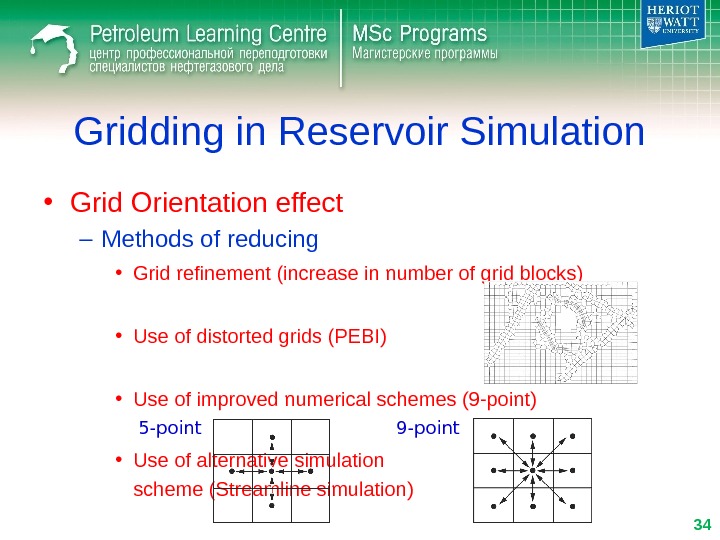 Petroleum Learning Centre
центр профессиональной переподготовки специалистов нефтегазового дела

MSc Programs
Магистерские программы

HERIOT WATT UNIVERSITY

Gridding in Reservoir Simulation

• Grid Orientation effect
– Methods of reducing
• Grid refinement (increase in number of grid blocks)
• Use of distorted grids (PEBI)
• Use of improved numerical schemes (9-point)

5-point

9-point

• Use of alternative simulation scheme (Streamline simulation)

34